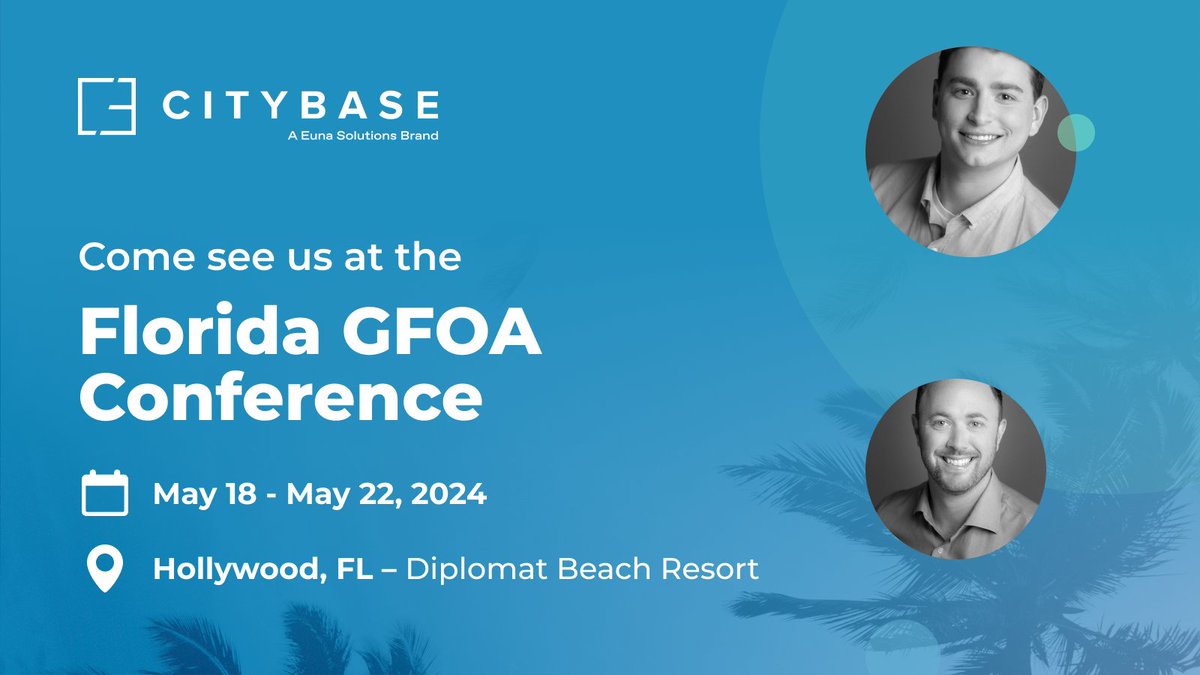 CITYBASE
A Euna Solutions Brand

Come see us at the

Florida GFOA Conference

May 18 - May 22, 2024

Hollywood, FL – Diplomat Beach Resort